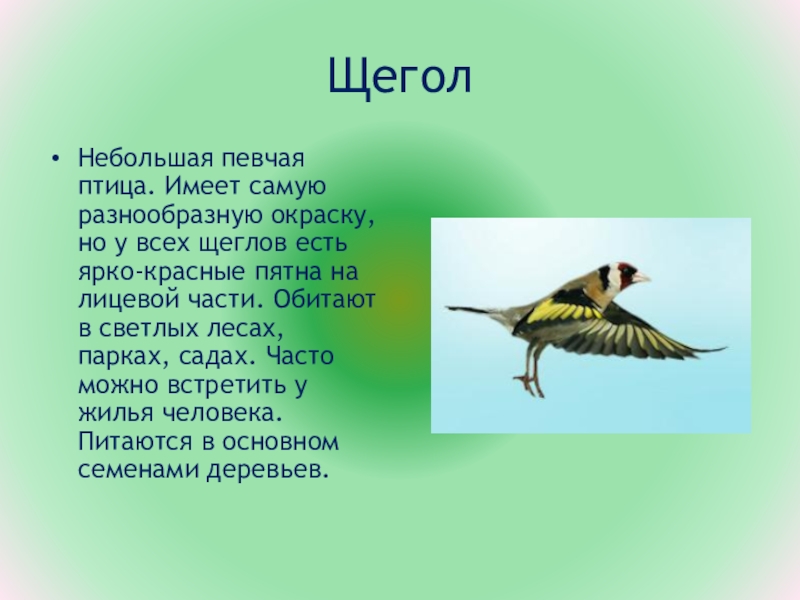 Щегол

• Небольшая певчая птица. Имеет самую разнообразную окраску, но у всех щеглов есть ярко-красные пятна на лицевой части. Обитают в светлых лесах, парках, садах. Часто можно встретить у жилья человека. Питаются в основном семенами деревьев.